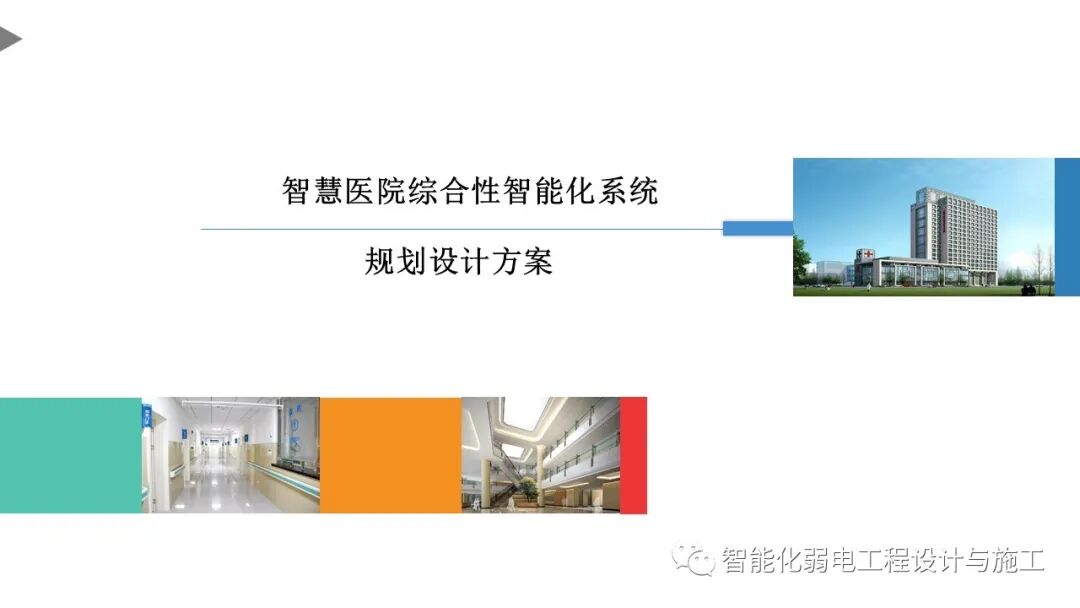 智慧医院综合性智能化系统

规划设计方案

智能化弱电工程设计与施工